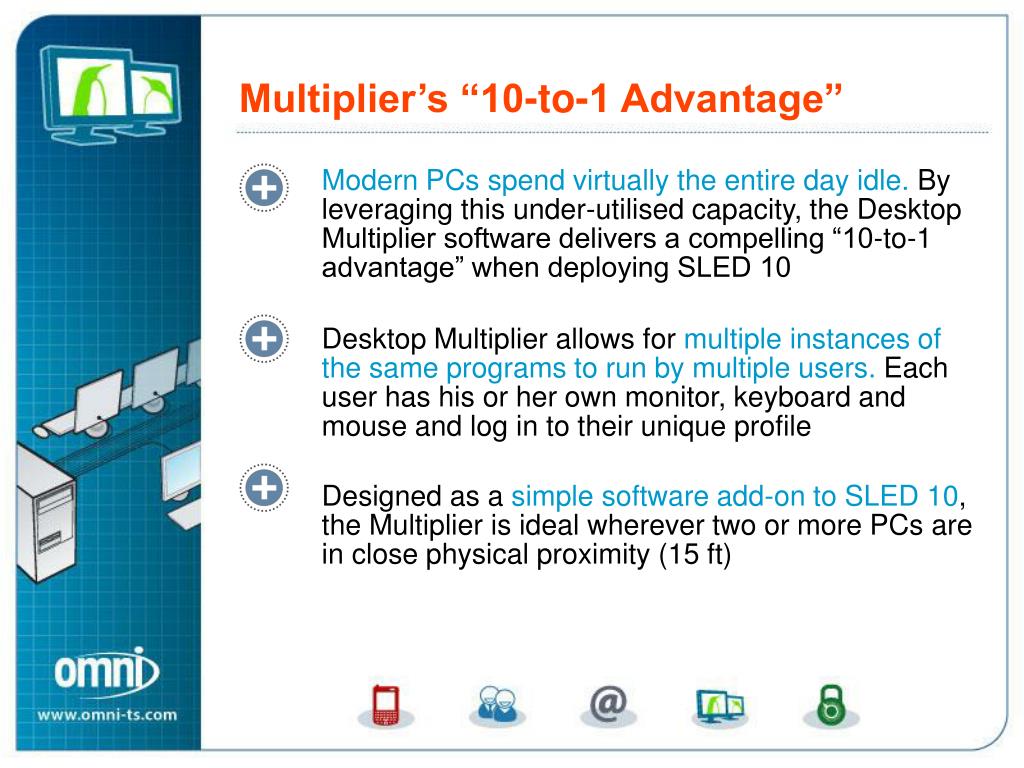 Multiplier’s “10-to-1 Advantage”

Modern PCs spend virtually the entire day idle. By leveraging this under-utilised capacity, the Desktop Multiplier software delivers a compelling “10-to-1 advantage” when deploying SLED 10

Desktop Multiplier allows for multiple instances of the same programs to run by multiple users. Each user has his or her own monitor, keyboard and mouse and log in to their unique profile

Designed as a simple software add-on to SLED 10, the Multiplier is ideal wherever two or more PCs are in close physical proximity (15 ft)

omni

www.omni-ts.com